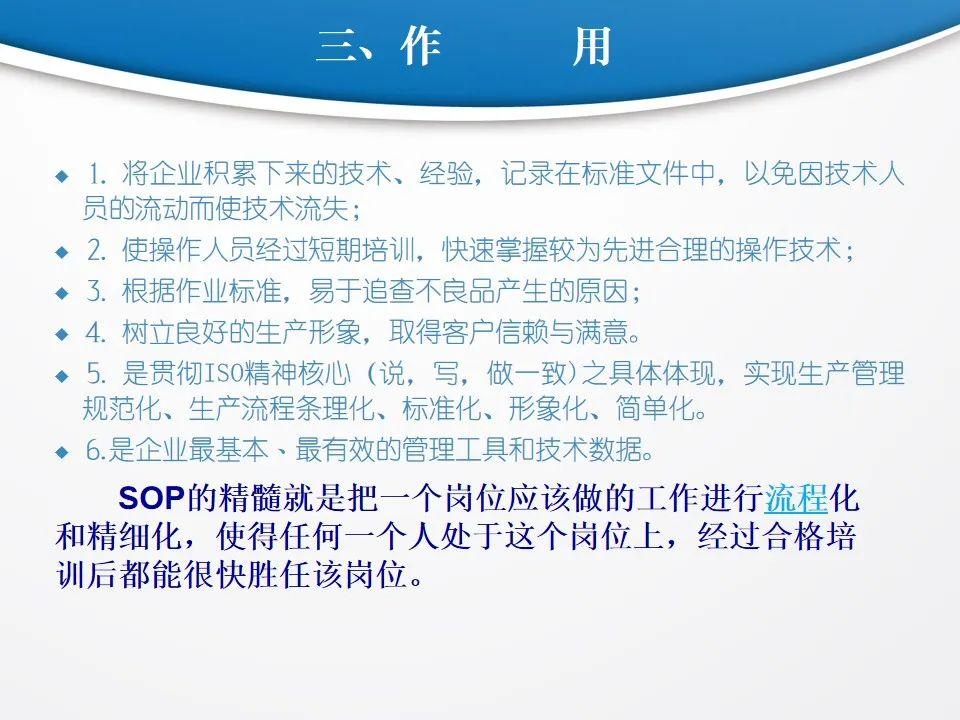 三、作　　用

◆ 1. 将企业积累下来的技术、经验，记录在标准文件中，以免因技术人员的流动而使技术流失；

◆ 2. 使操作人员经过短期培训，快速掌握较为先进合理的操作技术；

◆ 3. 根据作业标准，易于追查不良品产生的原因；

◆ 4. 树立良好的生产形象，取得客户信赖与满意。

◆ 5. 是贯彻ISO精神核心（说，写，做一致）之具体体现，实现生产管理规范化、生产流程条理化、标准化、形象化、简单化。

◆ 6.是企业最基本、最有效的管理工具和技术数据。

SOP的精髓就是把一个岗位应该做的工作进行流程化和精细化，使得任何一个人处于这个岗位上，经过合格培训后都能很快胜任该岗位。